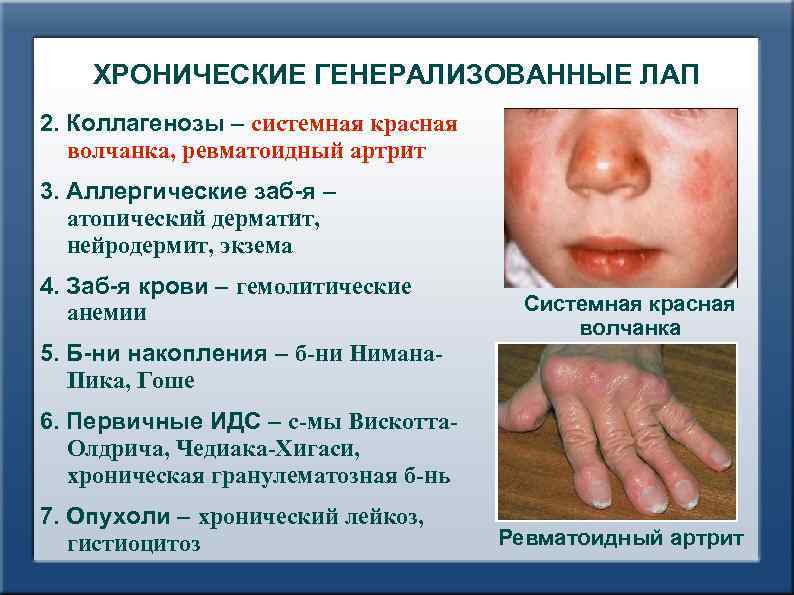 ХРОНИЧЕСКИЕ ГЕНЕРАЛИЗОВАННЫЕ ЛАП

2. Коллагенозы – системная красная волчанка, ревматоидный артрит

3. Аллергические заб-я – атопический дерматит, нейродермит, экзема

4. Заб-я крови – гемолитические анемии

5. Б-ни накопления – б-ни Нимана-Пика, Гоше

6. Первичные ИДС – с-мы Вискотта-Олдрича, Чедиака-Хигаси, хроническая гранулематозная б-нь

7. Опухоли – хронический лейкоз, гистиоцитоз

Системная красная волчанка

Ревматоидный артрит